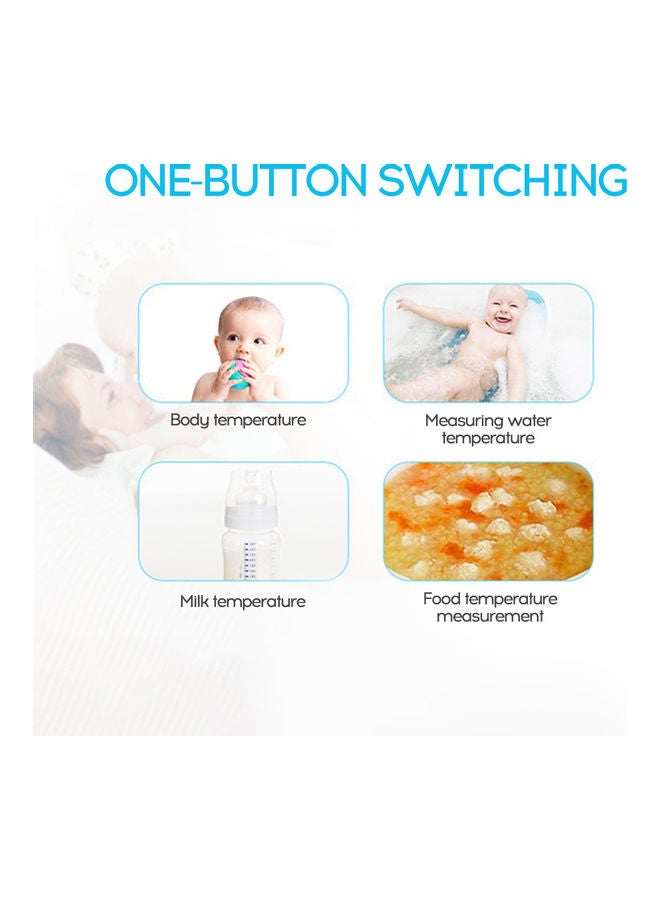 ONE-BUTTON SWITCHING

Body temperature

Measuring water temperature

Milk temperature

Food temperature measurement